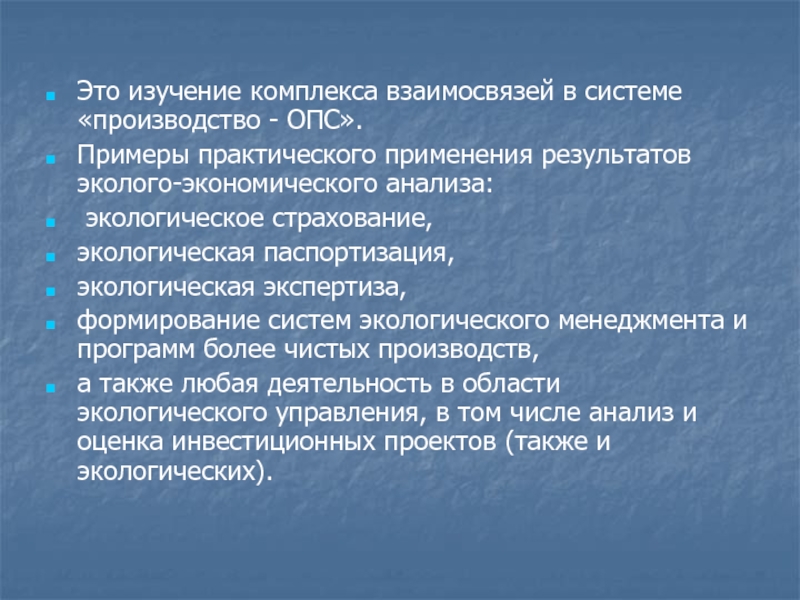 Это изучение комплекса взаимосвязей в системе «производство - ОПС».

Примеры практического применения результатов эколого-экономического анализа:

экологическое страхование,

экологическая паспортизация,

экологическая экспертиза,

формирование систем экологического менеджмента и программ более чистых производств,

а также любая деятельность в области экологического управления, в том числе анализ и оценка инвестиционных проектов (также и экологических).